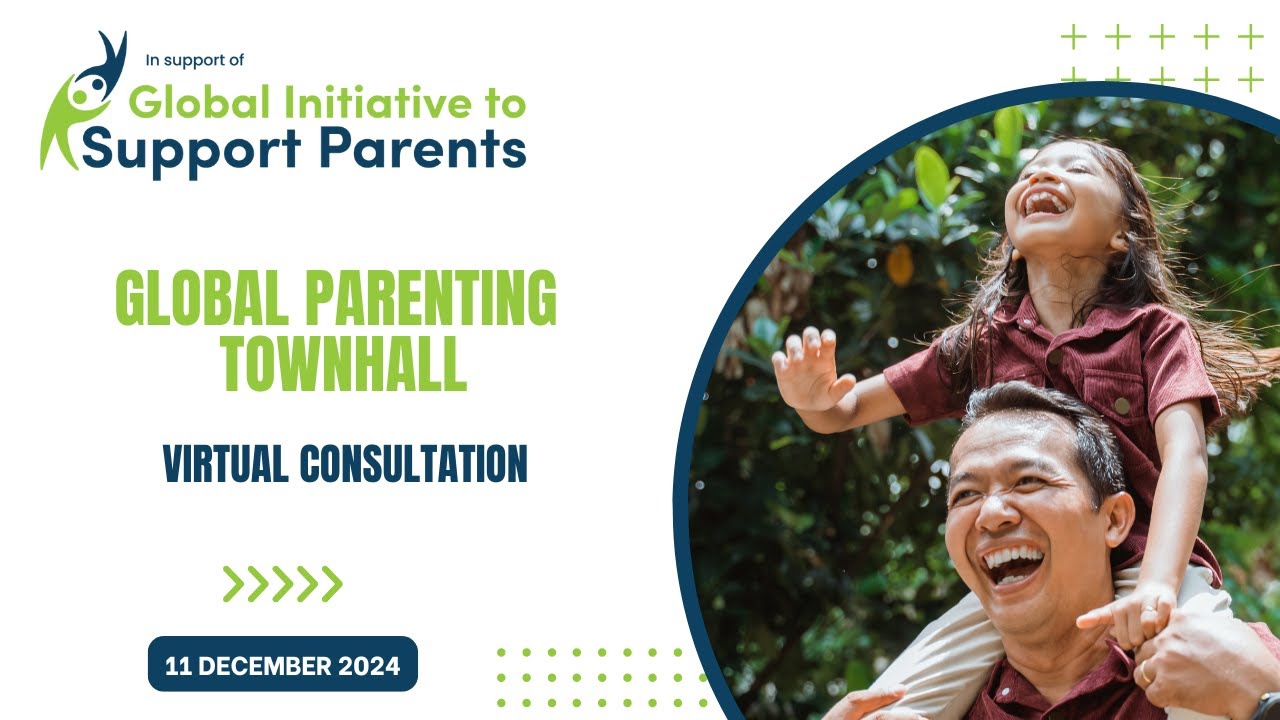 In support of
Global Initiative to
Support Parents

GLOBAL PARENTING TOWNHALL

VIRTUAL CONSULTATION

11 DECEMBER 2024